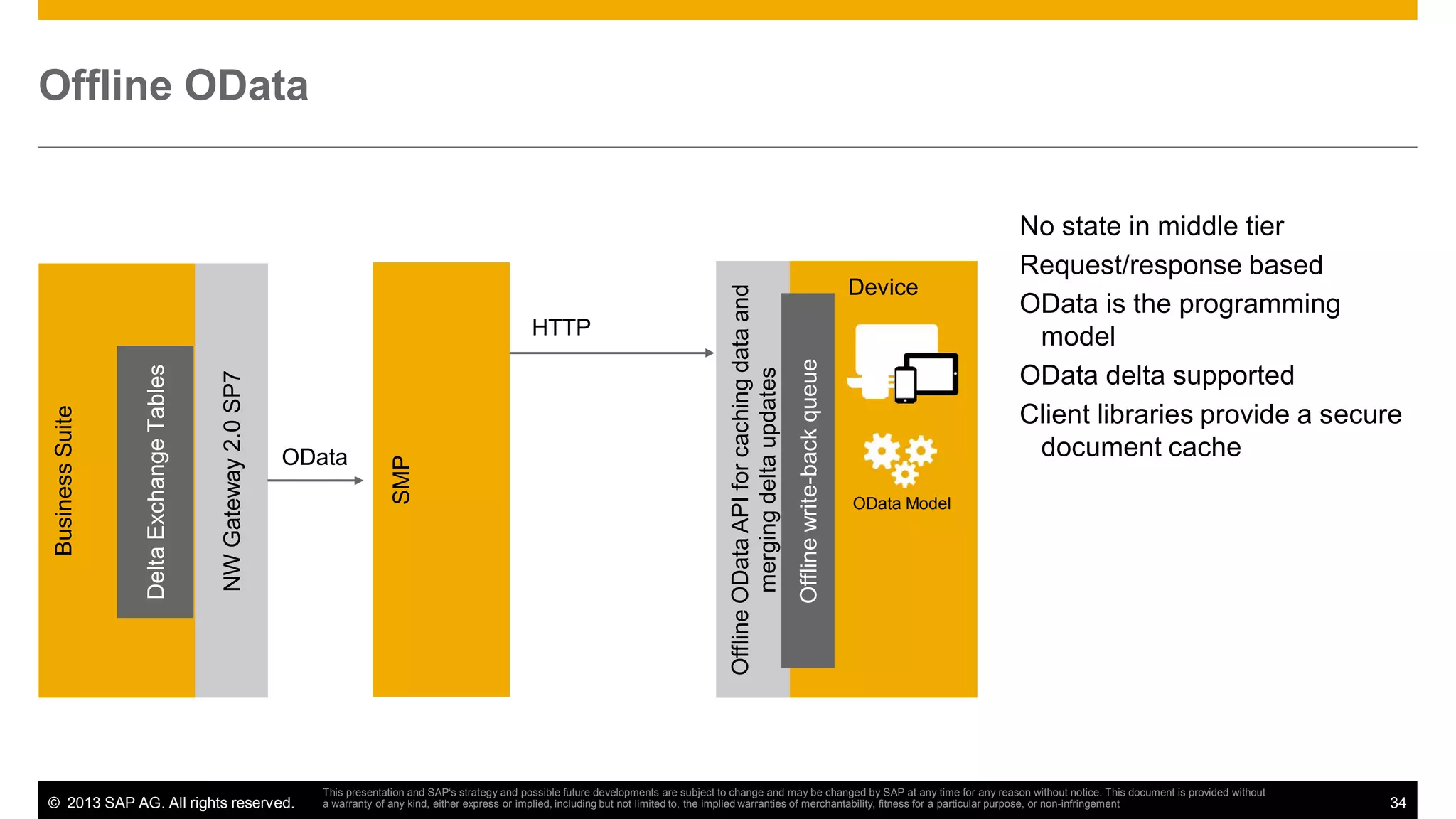 Offline OData

Business Suite

Delta Exchange Tables

NW Gateway 2.0 SP7

OData

SMP

HTTP

Offline OData API for caching data and merging delta updates

Offline write-back queue

Device

OData Model

No state in middle tier

Request/response based

OData is the programming model

OData delta supported

Client libraries provide a secure document cache

© 2013 SAP AG. All rights reserved.

This presentation and SAP's strategy and possible future developments are subject to change and may be changed by SAP at any time for any reason without notice. This document is provided without a warranty of any kind, either express or implied, including but not limited to, the implied warranties of merchantability, fitness for a particular purpose, or non-infringement

34